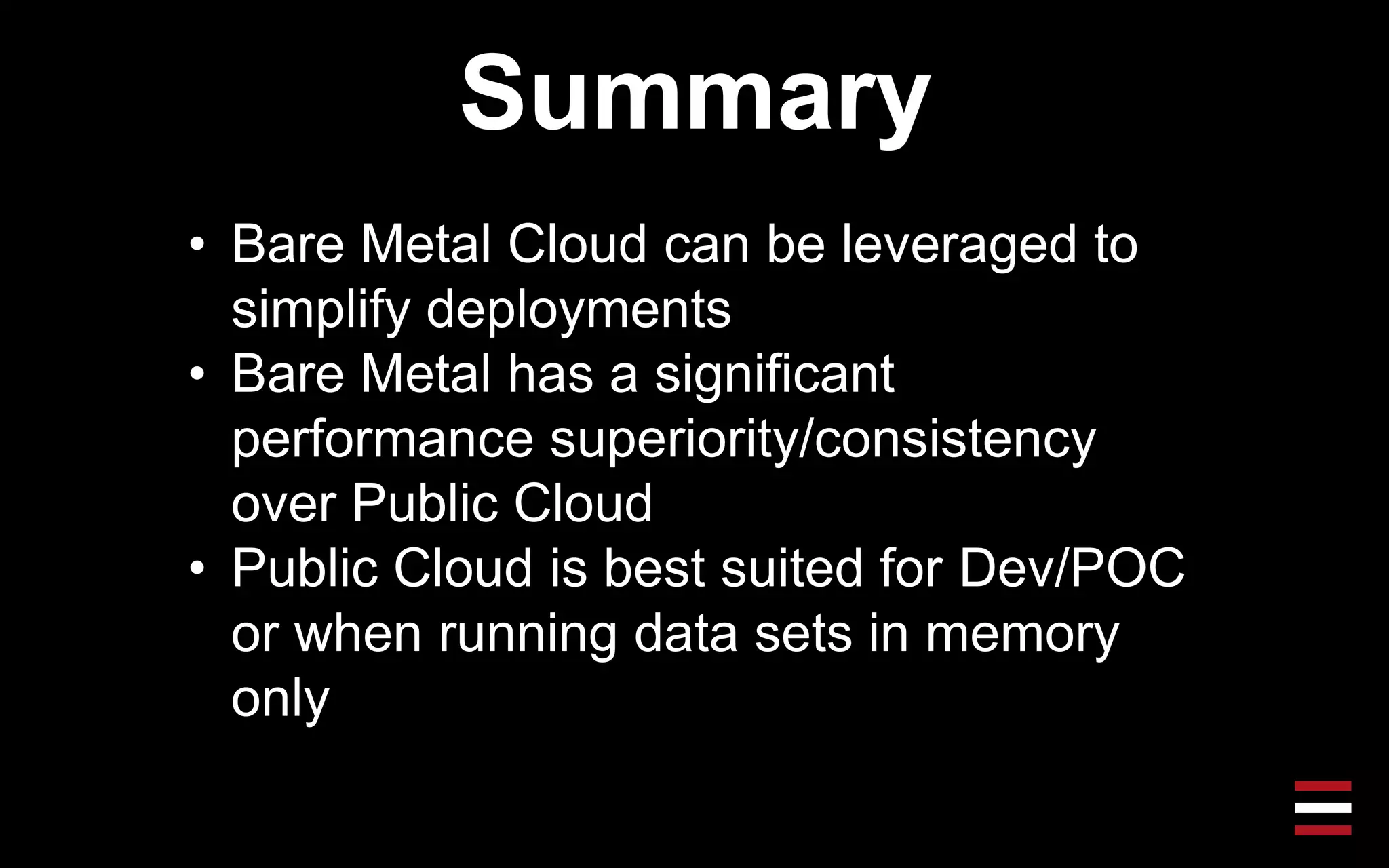 Summary

• Bare Metal Cloud can be leveraged to simplify deployments
• Bare Metal has a significant performance superiority/consistency over Public Cloud
• Public Cloud is best suited for Dev/POC or when running data sets in memory only